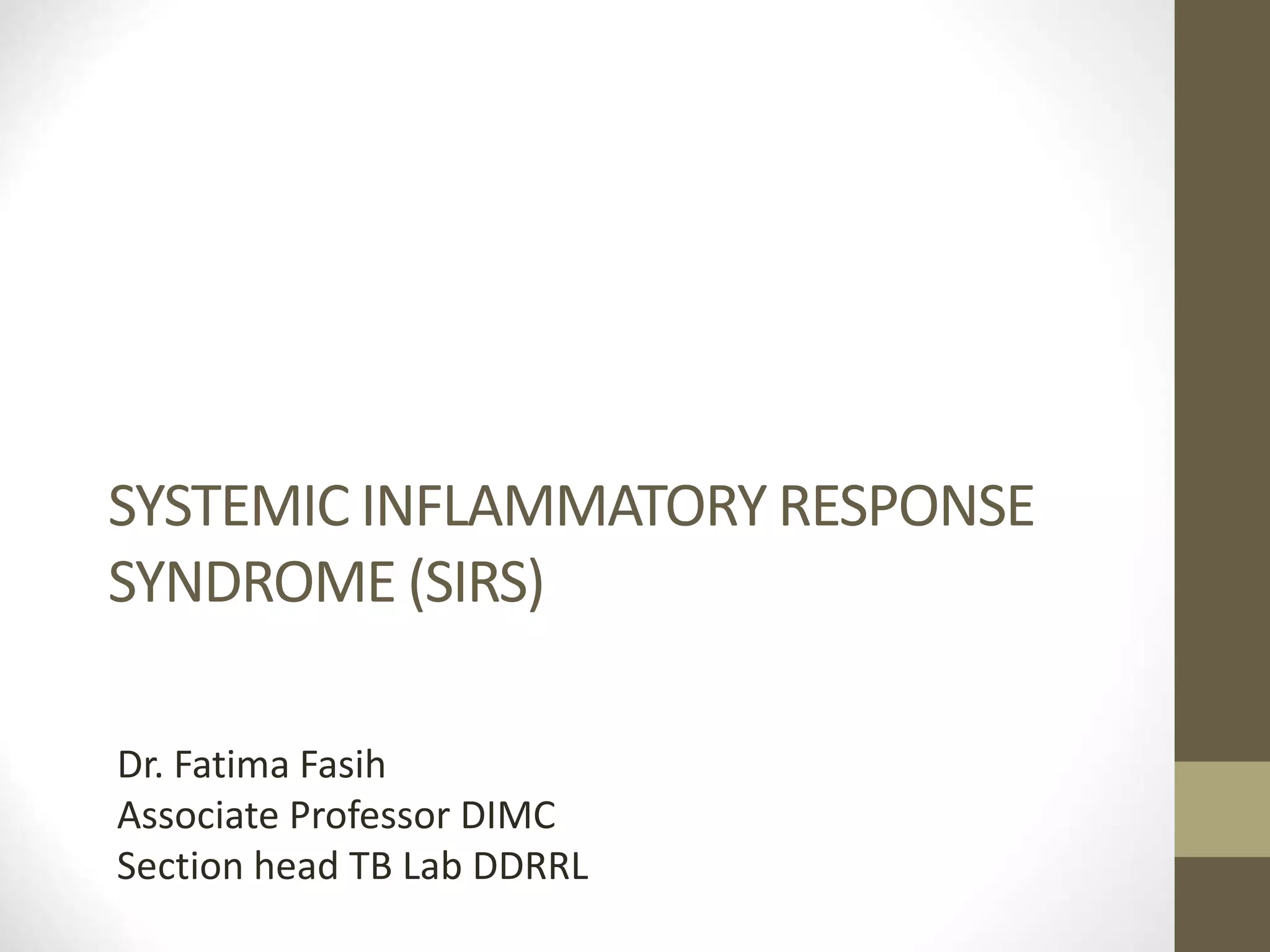 SYSTEMIC INFLAMMATORY RESPONSE SYNDROME (SIRS)

Dr. Fatima Fasih
Associate Professor DIMC
Section head TB Lab DDRRL